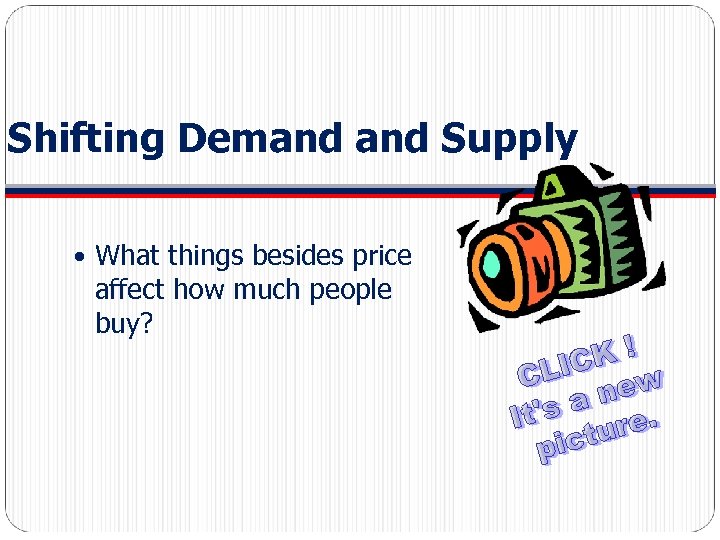 Shifting Demand and Supply

• What things besides price affect how much people buy?

CLICK !
It's a new
picture.